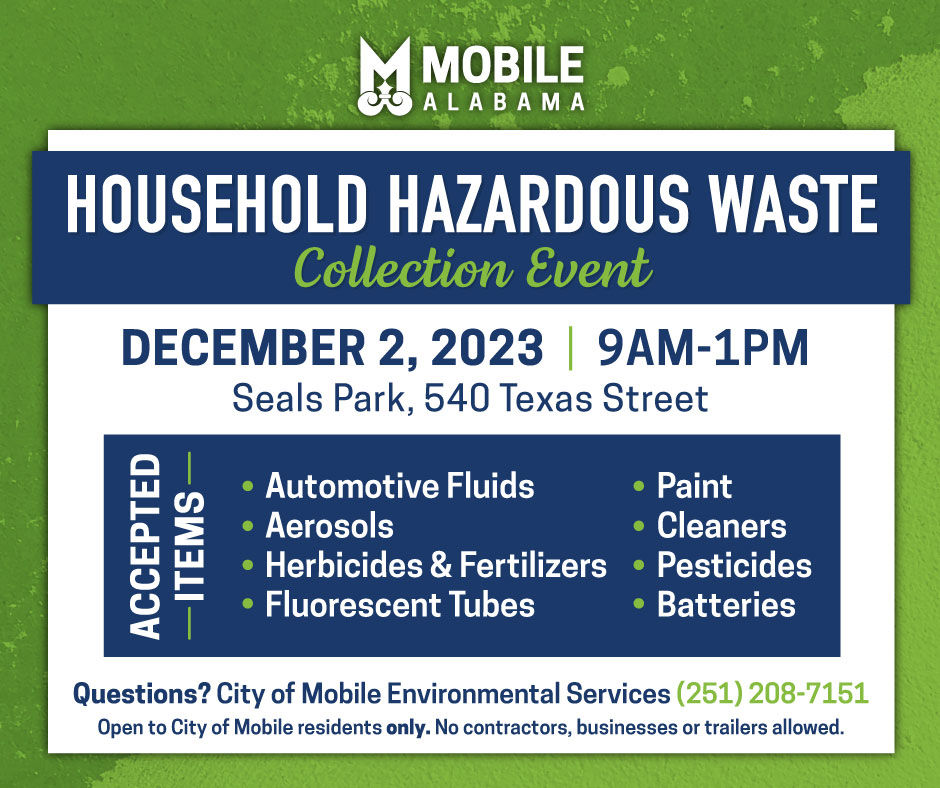 MOBILE
ALABAMA

HOUSEHOLD HAZARDOUS WASTE
Collection Event

DECEMBER 2, 2023 | 9AM-1PM
Seals Park, 540 Texas Street

ACCEPTED ITEMS

• Automotive Fluids
• Aerosols
• Herbicides & Fertilizers
• Fluorescent Tubes

• Paint
• Cleaners
• Pesticides
• Batteries

Questions? City of Mobile Environmental Services (251) 208-7151
Open to City of Mobile residents only. No contractors, businesses or trailers allowed.